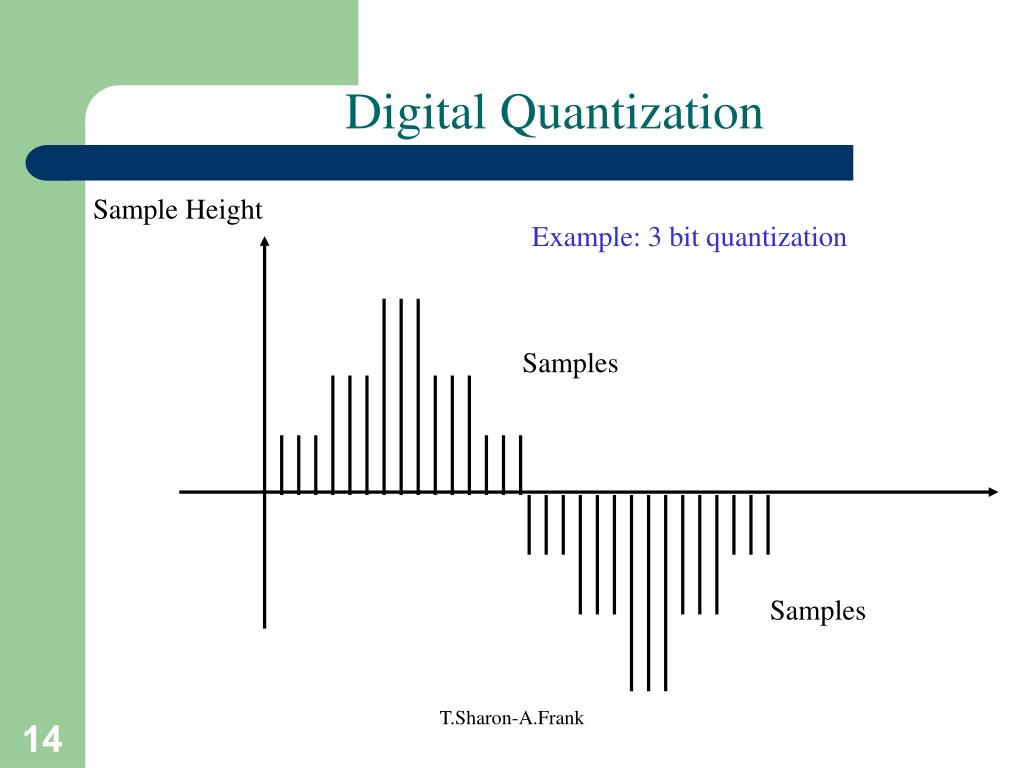 Digital Quantization

Sample Height

Example: 3 bit quantization

Samples

Samples

T.Sharon-A.Frank

14